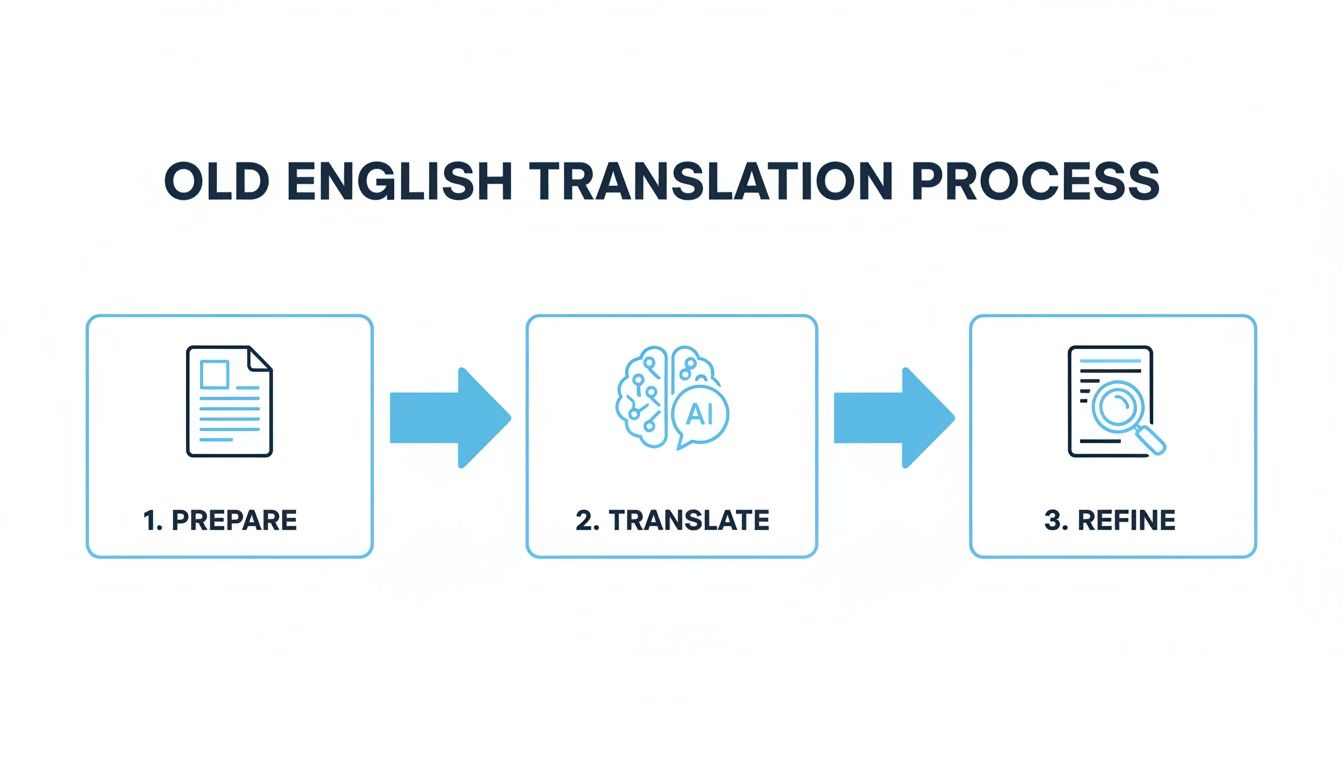 OLD ENGLISH TRANSLATION PROCESS

1. PREPARE

AI

2. TRANSLATE

3. REFINE